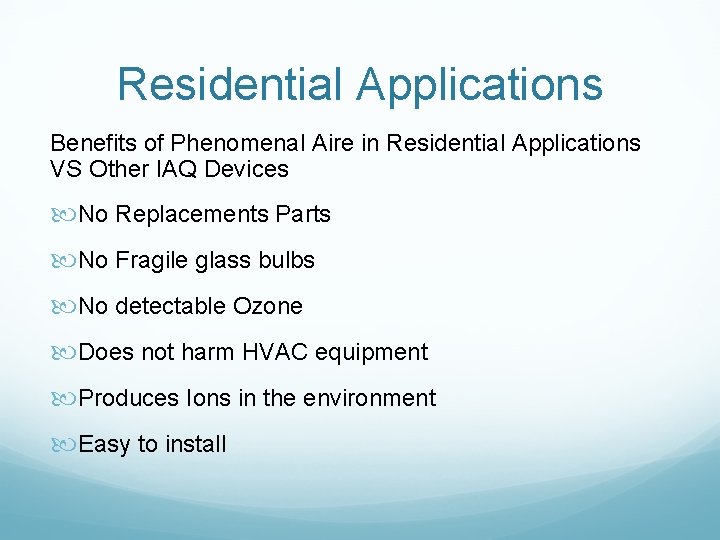 Residential Applications

Benefits of Phenomenal Aire in Residential Applications VS Other IAQ Devices

No Replacements Parts

No Fragile glass bulbs

No detectable Ozone

Does not harm HVAC equipment

Produces Ions in the environment

Easy to install